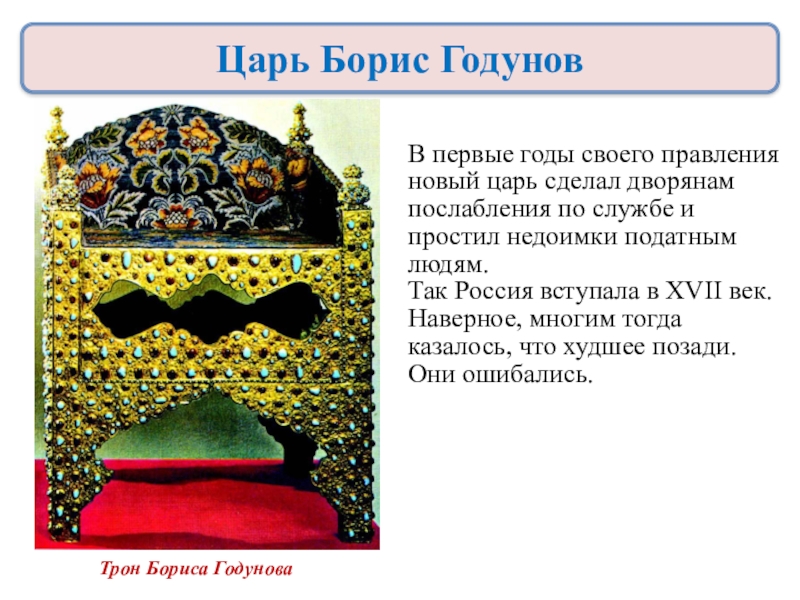 Царь Борис Годунов

В первые годы своего правления новый царь сделал дворянам послабления по службе и простил недоимки податным людям.
Так Россия вступала в XVII век. Наверное, многим тогда казалось, что худшее позади. Они ошибались.

Трон Бориса Годунова